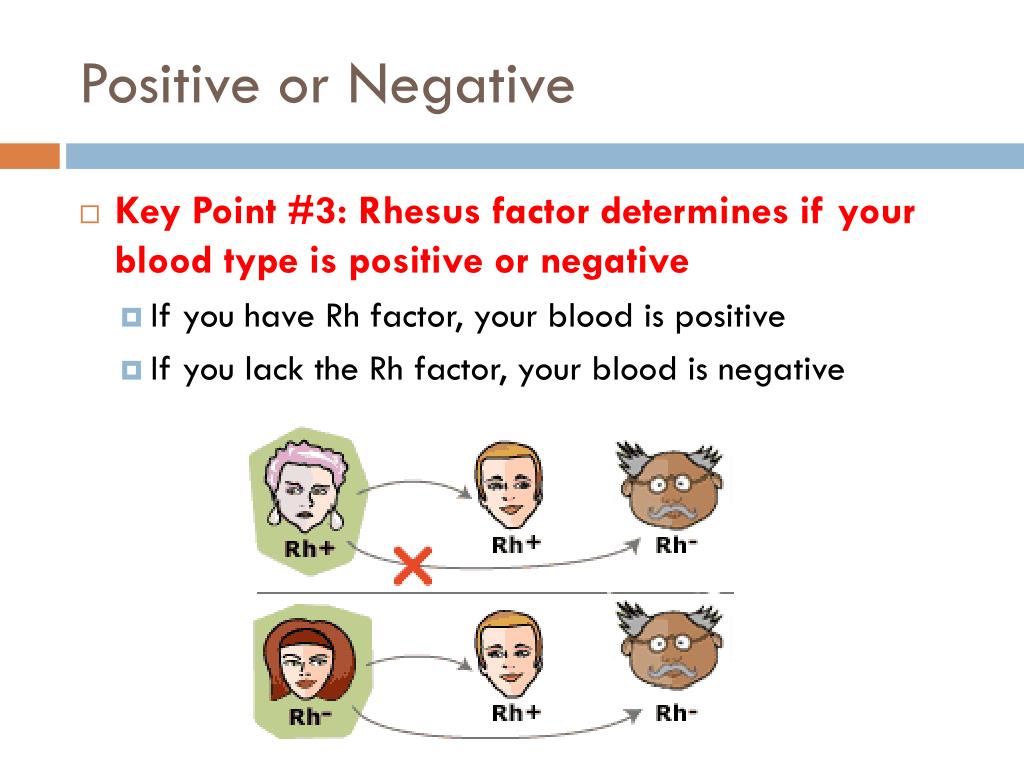 Positive or Negative

Key Point #3: Rhesus factor determines if your blood type is positive or negative

If you have Rh factor, your blood is positive

If you lack the Rh factor, your blood is negative

Rh+

Rh+

Rh-

Rh-

Rh+

Rh-